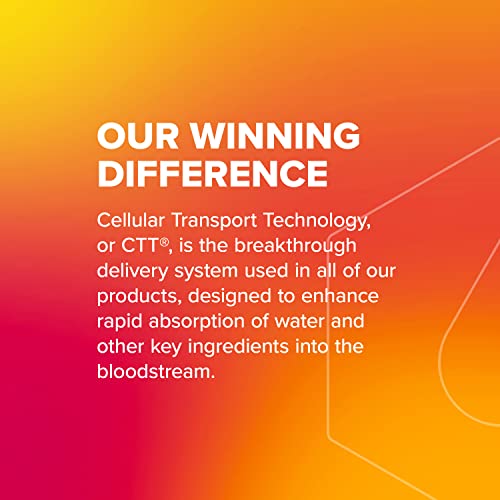 OUR WINNING DIFFERENCE

Cellular Transport Technology, or CTT®, is the breakthrough delivery system used in all of our products, designed to enhance rapid absorption of water and other key ingredients into the bloodstream.